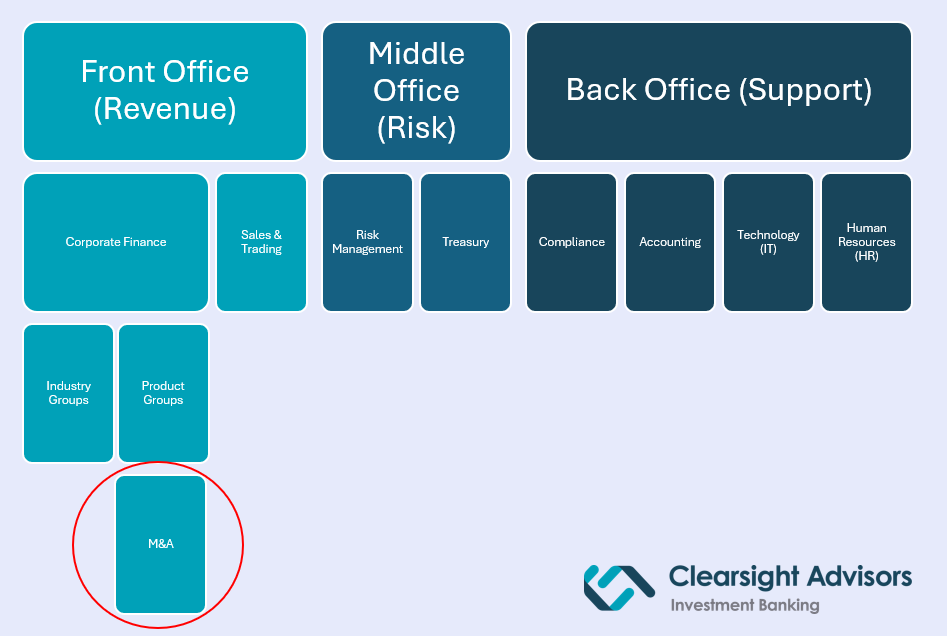 Front Office (Revenue)

Middle Office (Risk)

Back Office (Support)

Corporate Finance

Sales & Trading

Risk Management

Treasury

Compliance

Accounting

Technology (IT)

Human Resources (HR)

Industry Groups

Product Groups

M&A

Clearsight Advisors
Investment Banking